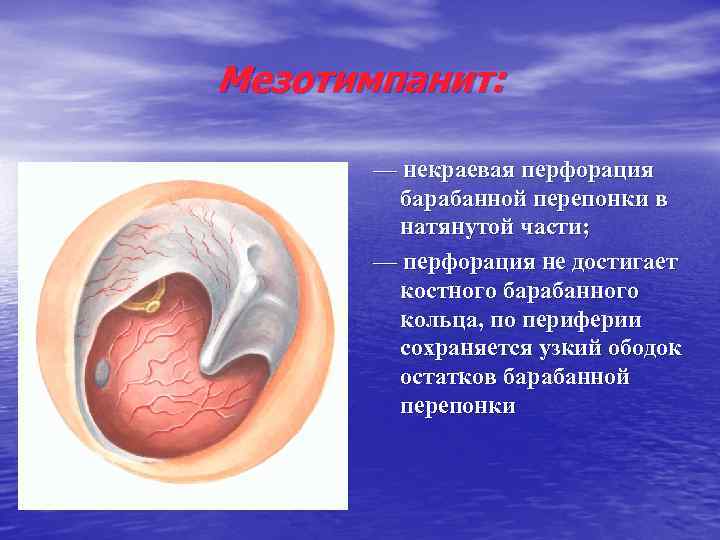 Мезотимпанит:

— некраевая перфорация барабанной перепонки в натянутой части;

— перфорация не достигает костного барабанного кольца, по периферии сохраняется узкий ободок остатков барабанной перепонки